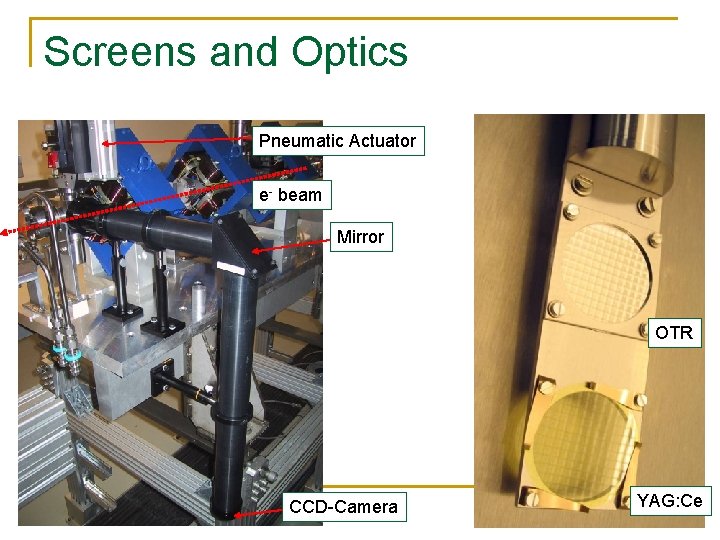 Screens and Optics

Pneumatic Actuator

$e^-$ beam

Mirror

CCD-Camera

OTR

YAG:Ce